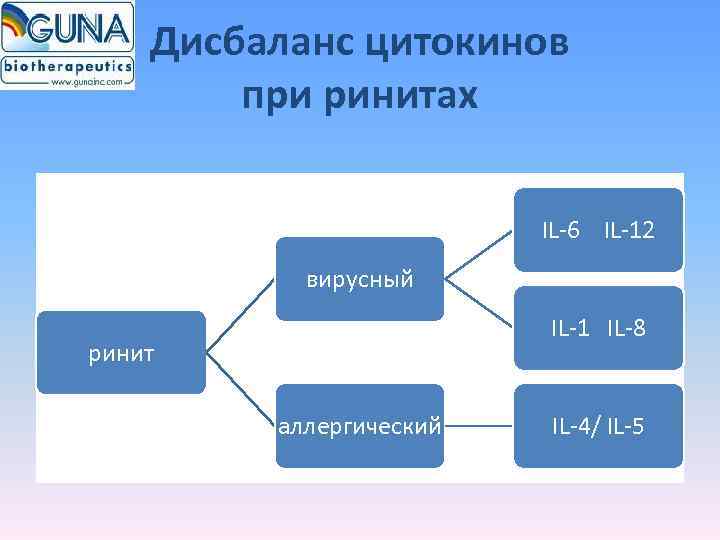 GUNA
biotherapeutics
www.gunainc.com

Дисбаланс цитокинов при ринитах

ринит

вирусный

аллергический

IL-6 IL-12

IL-1 IL-8

IL-4/ IL-5